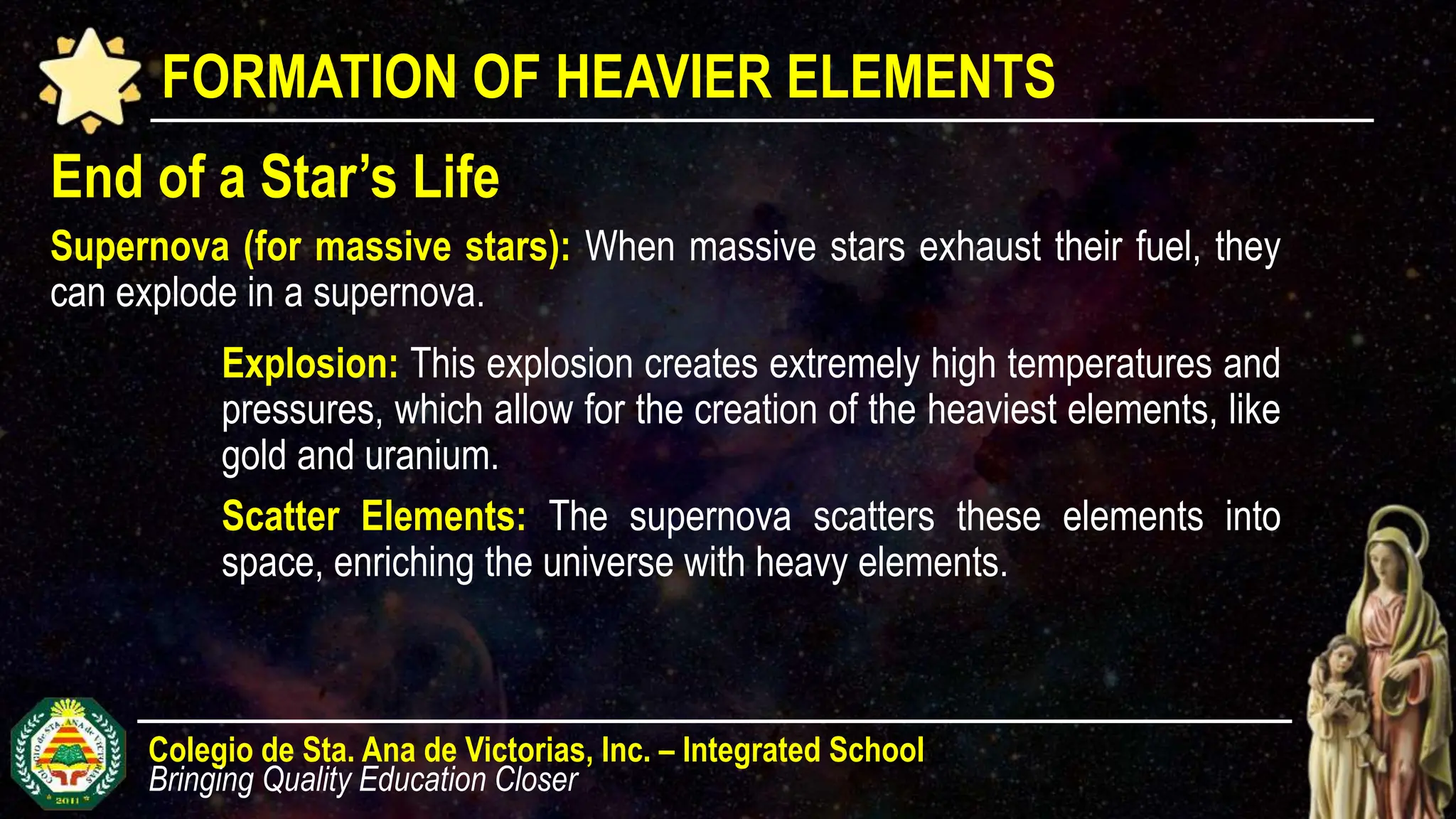 FORMATION OF HEAVIER ELEMENTS

End of a Star's Life

Supernova (for massive stars): When massive stars exhaust their fuel, they can explode in a supernova.

Explosion: This explosion creates extremely high temperatures and pressures, which allow for the creation of the heaviest elements, like gold and uranium.

Scatter Elements: The supernova scatters these elements into space, enriching the universe with heavy elements.

COLEGIO de STA. ANA de VICTORIAS 2011

Colegio de Sta. Ana de Victorias, Inc. – Integrated School
Bringing Quality Education Closer